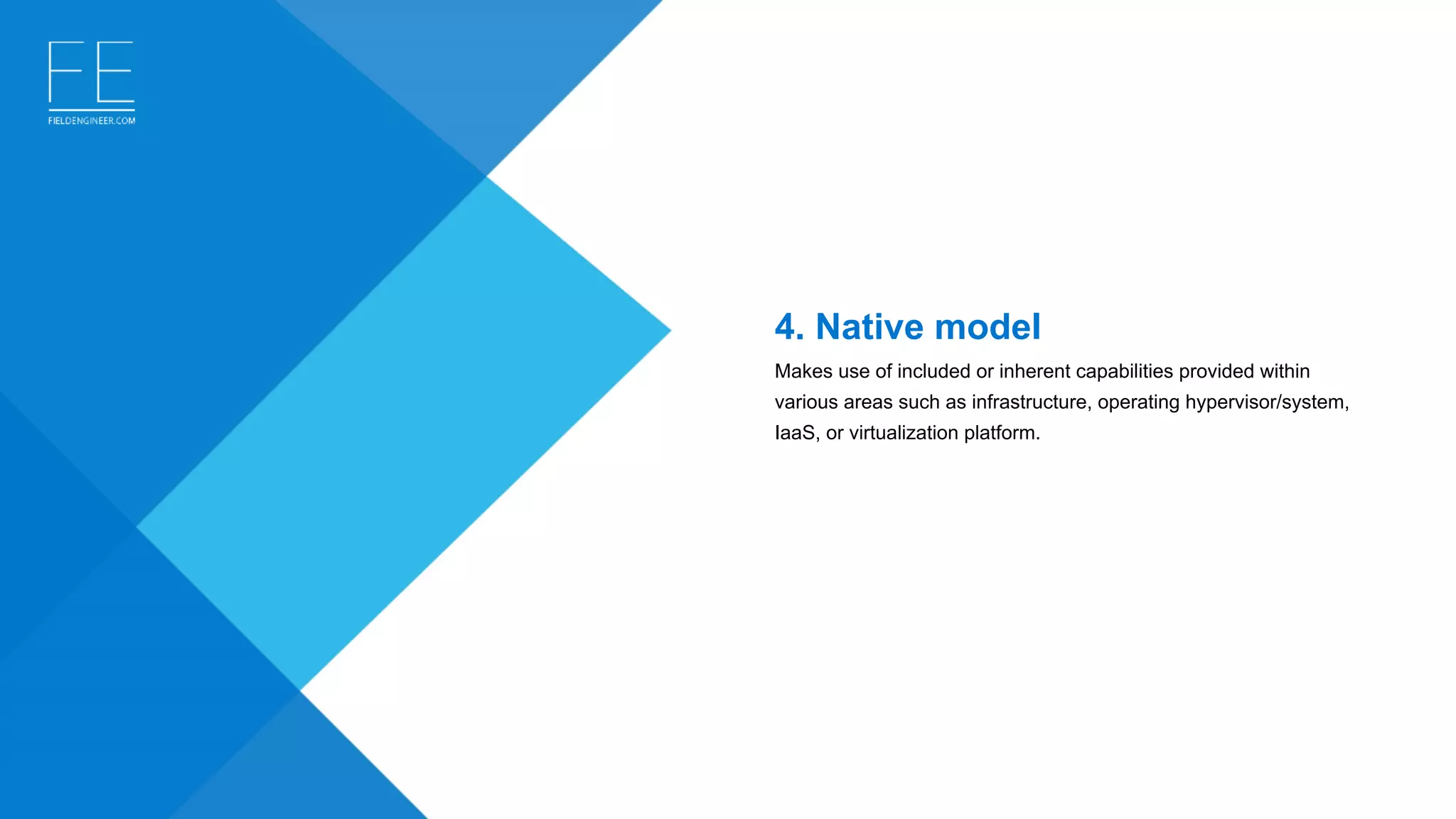 FE
FIELDENGINEER.COM

4. Native model

Makes use of included or inherent capabilities provided within various areas such as infrastructure, operating hypervisor/system, IaaS, or virtualization platform.